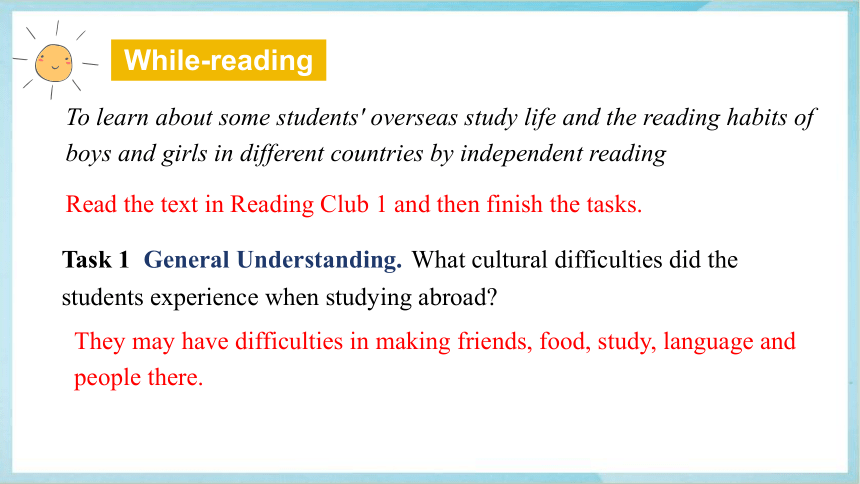 While-reading

To learn about some students' overseas study life and the reading habits of boys and girls in different countries by independent reading

Read the text in Reading Club 1 and then finish the tasks.

Task 1 General Understanding. What cultural difficulties did the students experience when studying abroad?

They may have difficulties in making friends, food, study, language and people there.